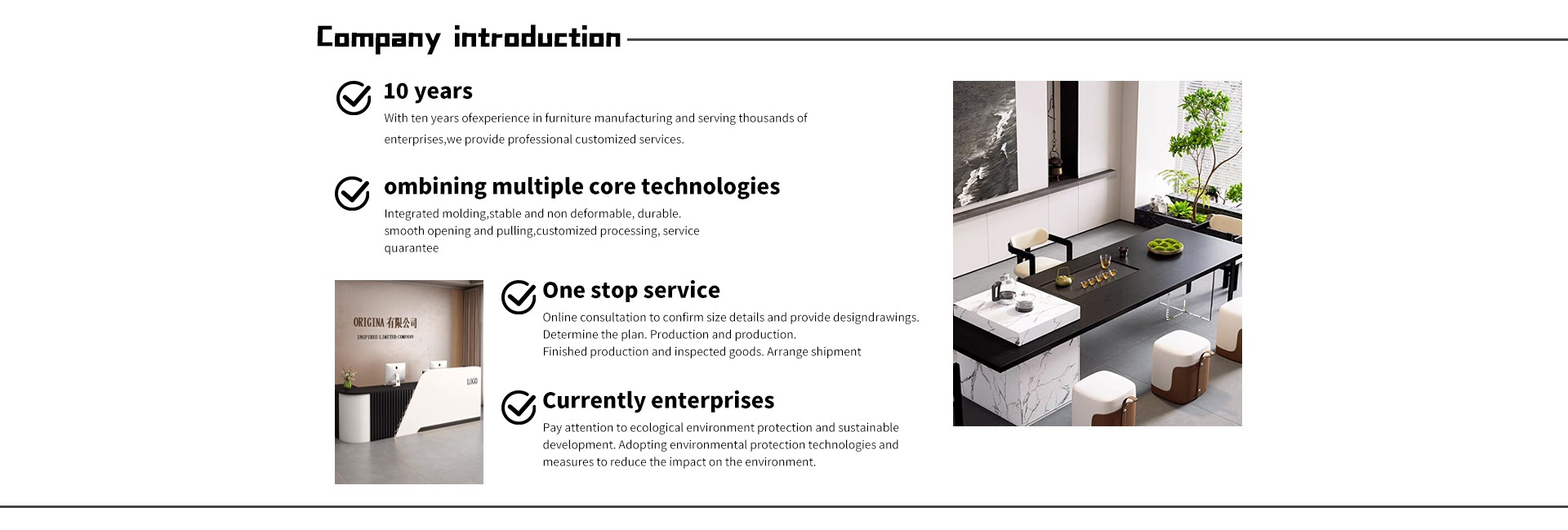 Company introduction

10 years

With ten years ofexperience in furniture manufacturing and serving thousands of enterprises,we provide professional customized services.

ombining multiple core technologies

Integrated molding,stable and non deformable, durable.
smooth opening and pulling,customized processing, service quarantee

ORIGINA 有限公司
INSPIRED LIMITED COMPANY

LOGO

One stop service

Online consultation to confirm size details and provide designdrawings.
Determine the plan. Production and production.
Finished production and inspected goods. Arrange shipment

Currently enterprises

Pay attention to ecological environment protection and sustainable development. Adopting environmental protection technologies and measures to reduce the impact on the environment.